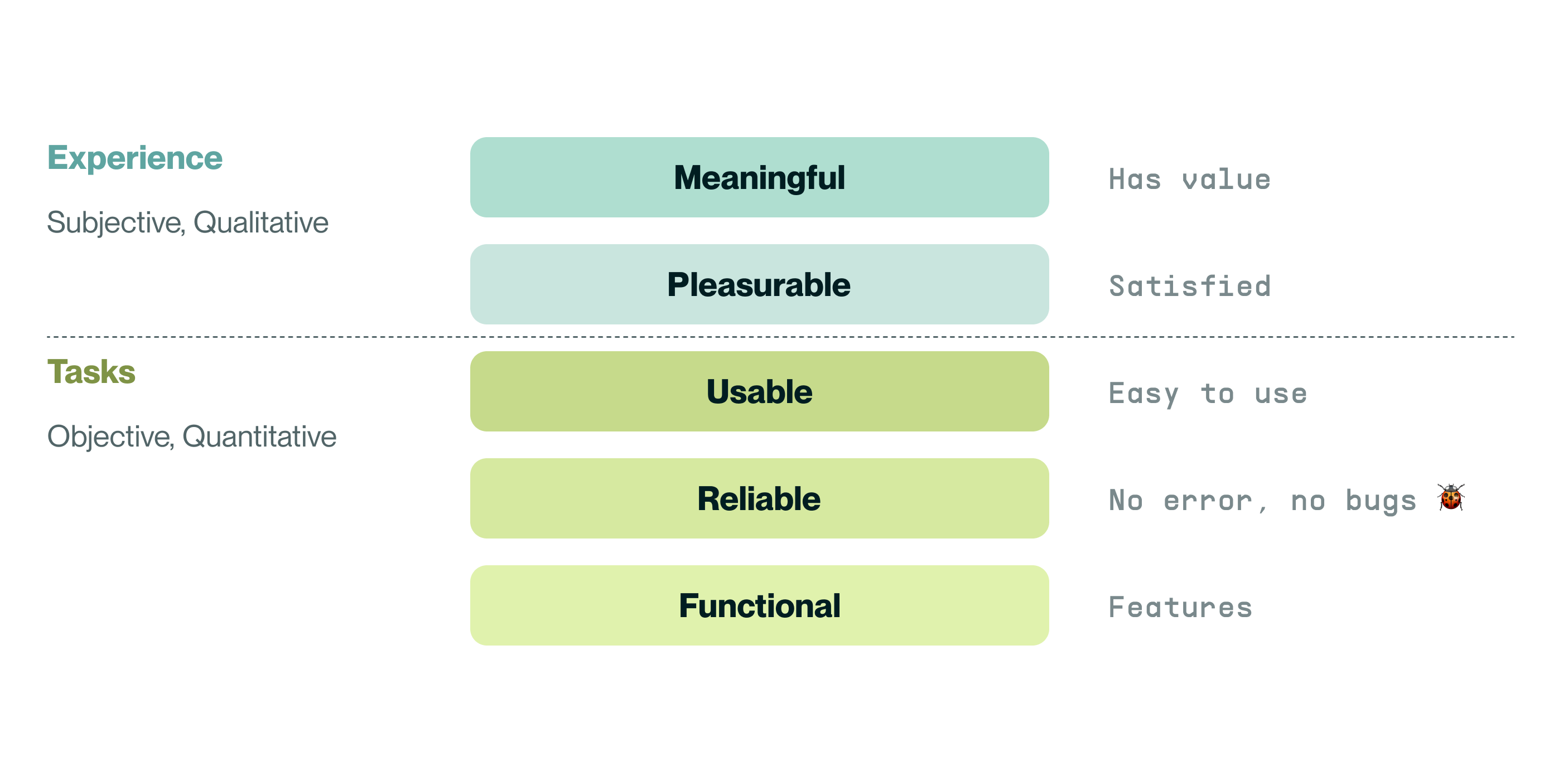 Experience

Subjective, Qualitative

Meaningful

Has value

Pleasurable

Satisfied

Tasks

Objective, Quantitative

Usable

Easy to use

Reliable

No error, no bugs 🐞

Functional

Features